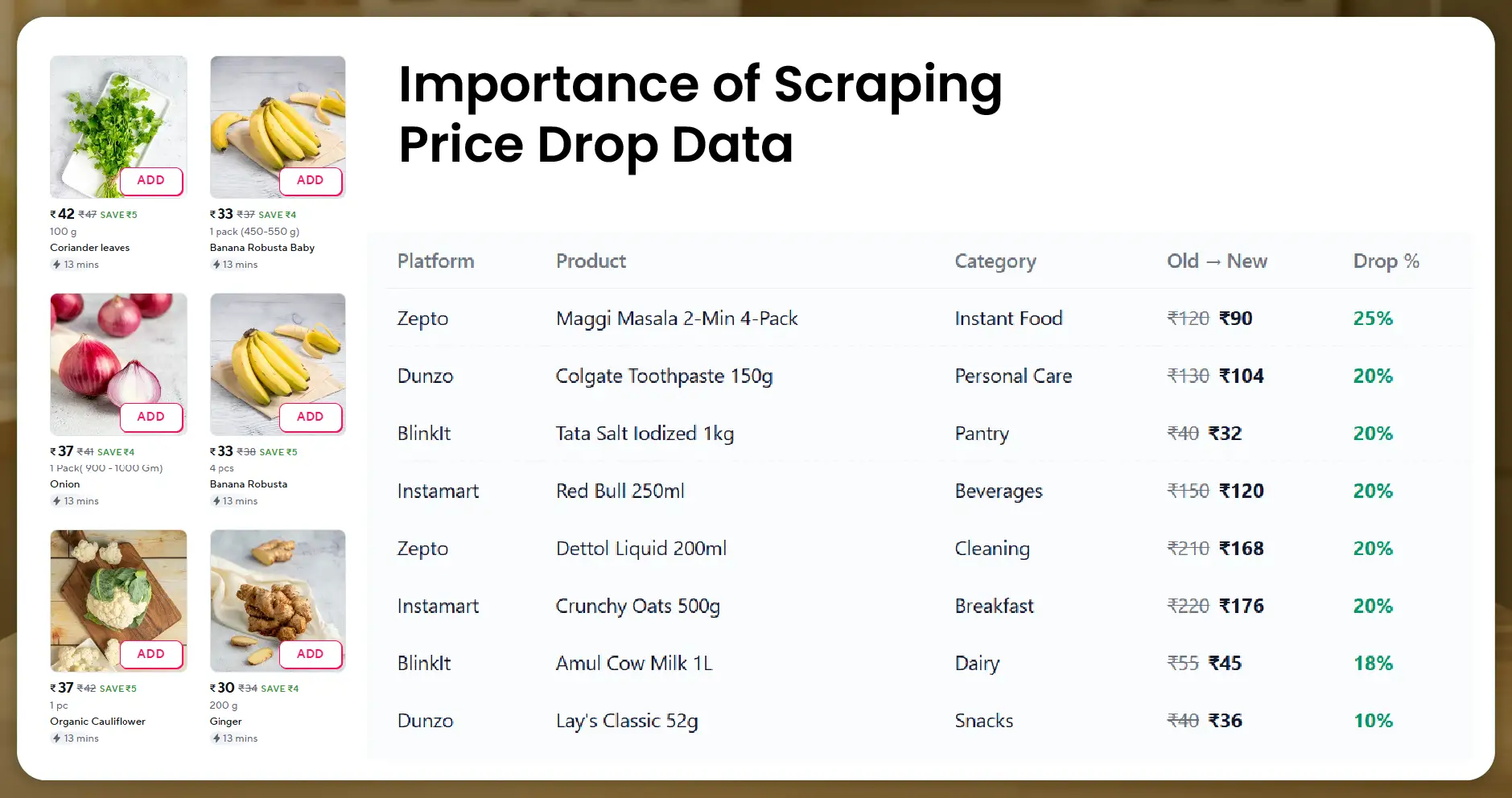 ADD

₹42 ₹47 SAVE ₹5
100 g
Coriander leaves
13 mins

ADD

₹33 ₹37 SAVE ₹4
1 pack (450-550 g)
Banana Robusta Baby
13 mins

ADD

₹37 ₹41 SAVE ₹4
1 Pack( 900 - 1000 Gm)
Onion
13 mins

ADD

₹33 ₹38 SAVE ₹5
4 pcs
Banana Robusta
13 mins

ADD

₹37 ₹42 SAVE ₹5
1 pc
Organic Cauliflower
13 mins

ADD

₹30 ₹34 SAVE ₹4
200 g
Ginger
13 mins

Importance of Scraping Price Drop Data

| Platform | Product | Category | Old → New | Drop % |
|---|---|---|---|---|
| Zepto | Maggi Masala 2-Min 4-Pack | Instant Food | ₹120 ₹90 | 25% |
| Dunzo | Colgate Toothpaste 150g | Personal Care | ₹130 ₹104 | 20% |
| BlinkIt | Tata Salt Iodized 1kg | Pantry | ₹40 ₹32 | 20% |
| Instamart | Red Bull 250ml | Beverages | ₹150 ₹120 | 20% |
| Zepto | Dettol Liquid 200ml | Cleaning | ₹210 ₹168 | 20% |
| Instamart | Crunchy Oats 500g | Breakfast | ₹220 ₹176 | 20% |
| BlinkIt | Amul Cow Milk 1L | Dairy | ₹55 ₹45 | 18% |
| Dunzo | Lay's Classic 52g | Snacks | ₹40 ₹36 | 10% |